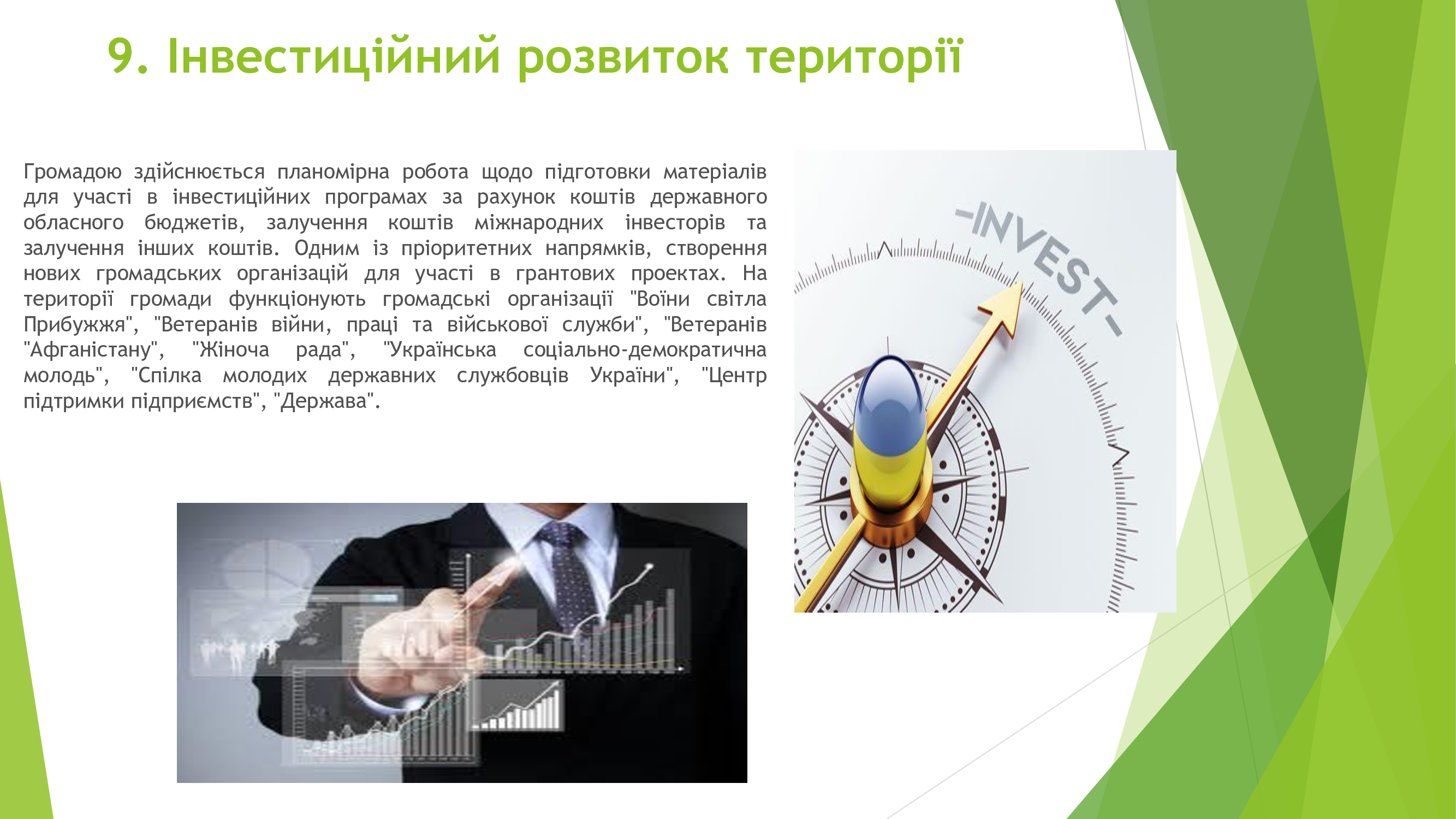 9. Інвестиційний розвиток території

Громадою здійснюється планомірна робота щодо підготовки матеріалів для участі в інвестиційних програмах за рахунок коштів державного обласного бюджетів, залучення коштів міжнародних інвесторів та залучення інших коштів. Одним із пріоритетних напрямків, створення нових громадських організацій для участі в грантових проектах. На території громади функціонують громадські організації "Воїни світла Прибужжя", "Ветеранів війни, праці та військової служби", "Ветеранів "Афганістану", "Жіноча рада", "Українська соціально-демократична молодь", "Спілка молодих державних службовців України", "Центр підтримки підприємств", "Держава".

-INVEST-